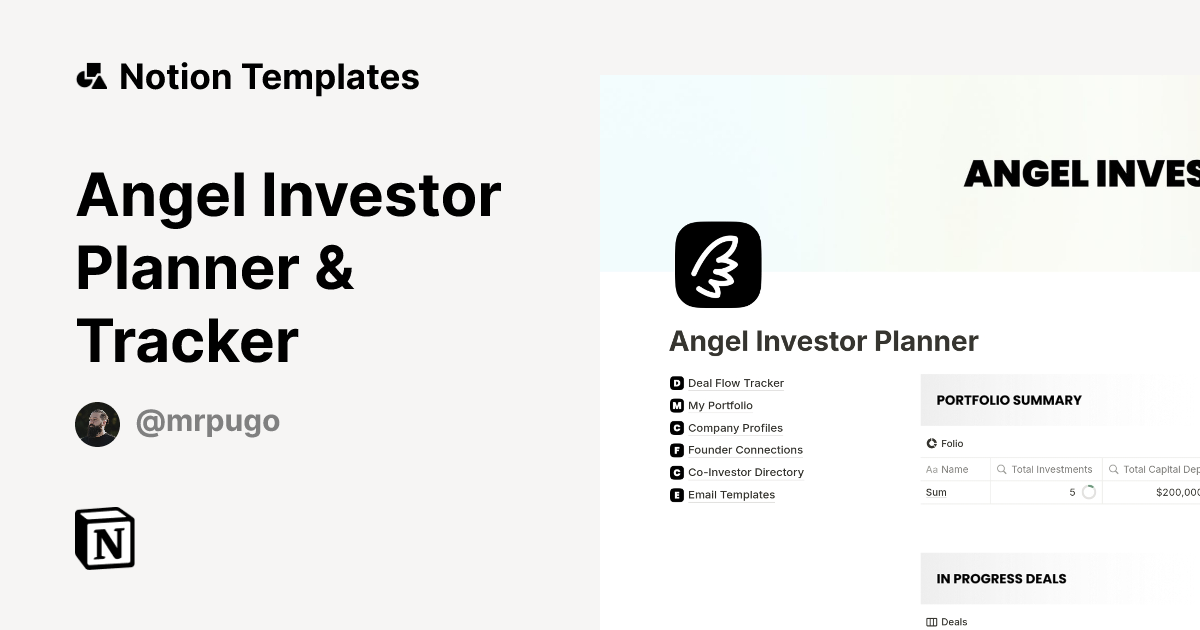 Notion Templates

Angel Investor Planner & Tracker

@mrpugo

N

ANGEL INVES

Angel Investor Planner

D Deal Flow Tracker
M My Portfolio
C Company Profiles
F Founder Connections
C Co-Investor Directory
E Email Templates

PORTFOLIO SUMMARY

Folio

| Aa Name | Total Investments | Total Capital Dep |
|---|---|---|
| Sum | 5 | $200,000 |

IN PROGRESS DEALS

Deals